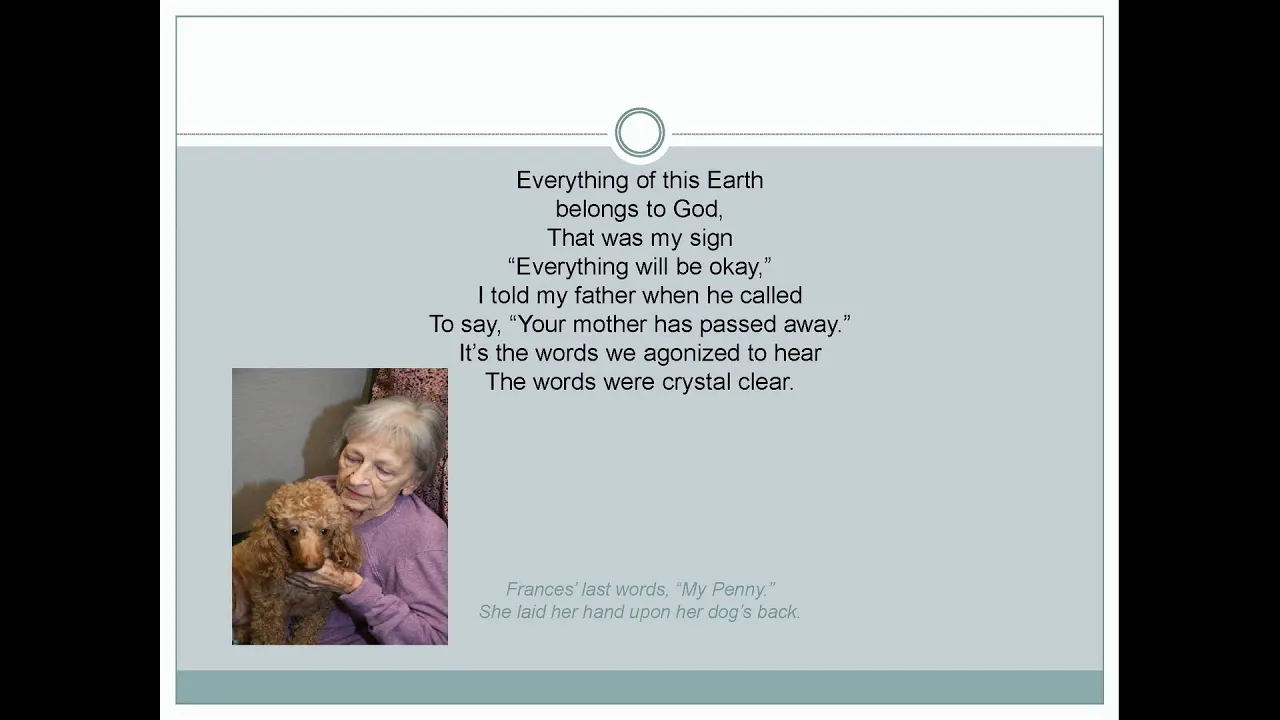 Everything of this Earth
belongs to God,
That was my sign
“Everything will be okay,”
I told my father when he called
To say, “Your mother has passed away.”
It’s the words we agonized to hear
The words were crystal clear.

Frances’ last words, “My Penny.”
She laid her hand upon her dog’s back.